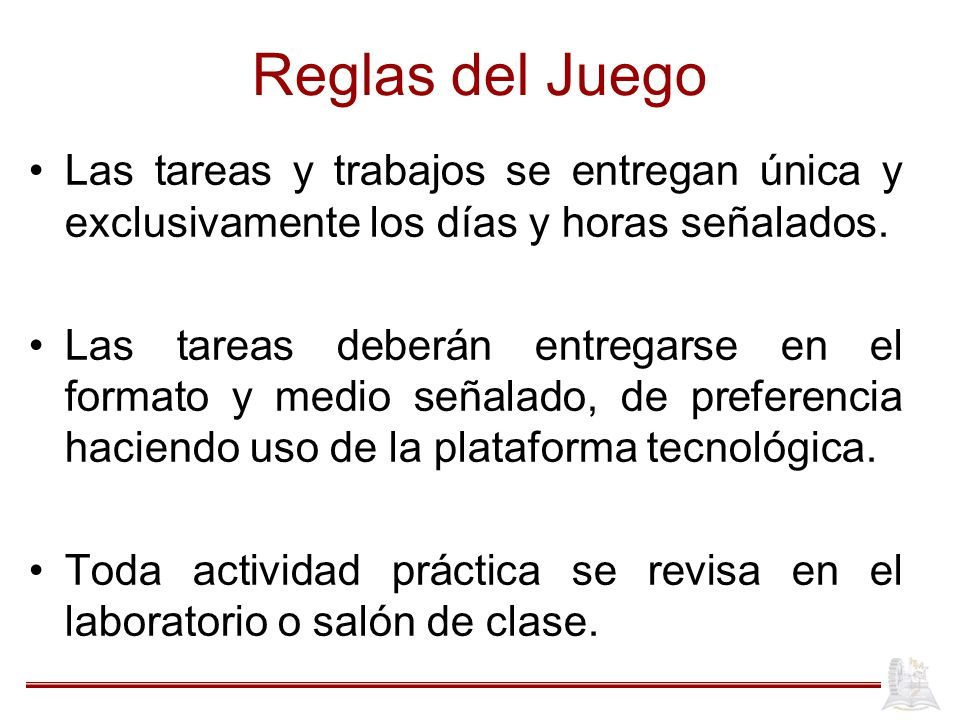 Reglas del Juego

• Las tareas y trabajos se entregan única y exclusivamente los días y horas señalados.

• Las tareas deberán entregarse en el formato y medio señalado, de preferencia haciendo uso de la plataforma tecnológica.

• Toda actividad práctica se revisa en el laboratorio o salón de clase.